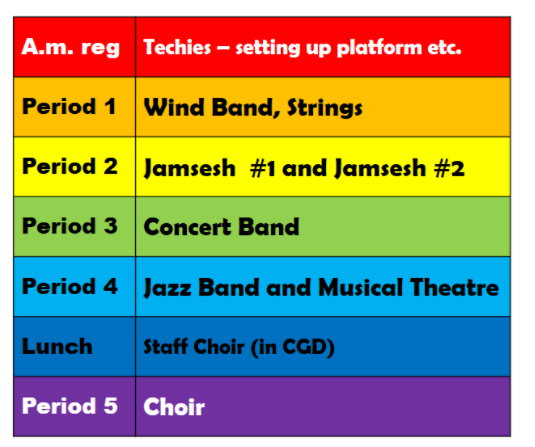 | A.m. reg | Techies – setting up platform etc. |
|---|---|
| Period 1 | Wind Band, Strings |
| Period 2 | Jamsesh #1 and Jamsesh #2 |
| Period 3 | Concert Band |
| Period 4 | Jazz Band and Musical Theatre |
| Lunch | Staff Choir (in CGD) |
| Period 5 | Choir |